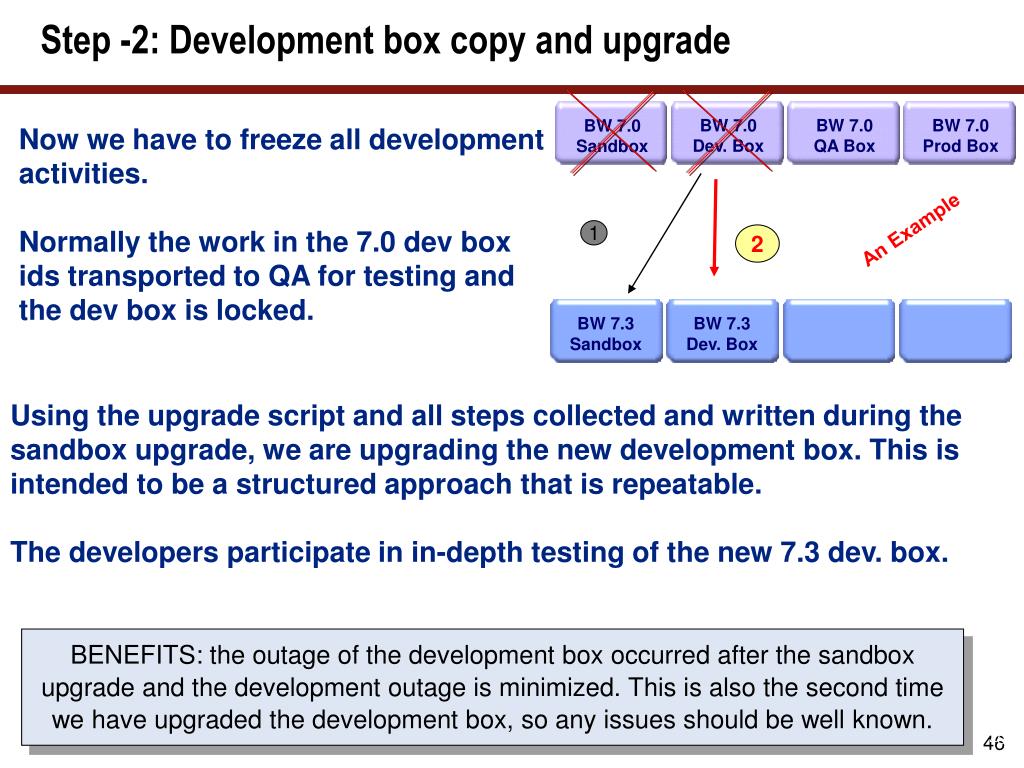 Step -2: Development box copy and upgrade

Now we have to freeze all development activities.

Normally the work in the 7.0 dev box ids transported to QA for testing and the dev box is locked.

BW 7.0 Sandbox

BW 7.0 Dev. Box

BW 7.0 QA Box

BW 7.0 Prod Box

1

2

An Example

BW 7.3 Sandbox

BW 7.3 Dev. Box

Using the upgrade script and all steps collected and written during the sandbox upgrade, we are upgrading the new development box. This is intended to be a structured approach that is repeatable.

The developers participate in in-depth testing of the new 7.3 dev. box.

BENEFITS: the outage of the development box occurred after the sandbox upgrade and the development outage is minimized. This is also the second time we have upgraded the development box, so any issues should be well known.

46